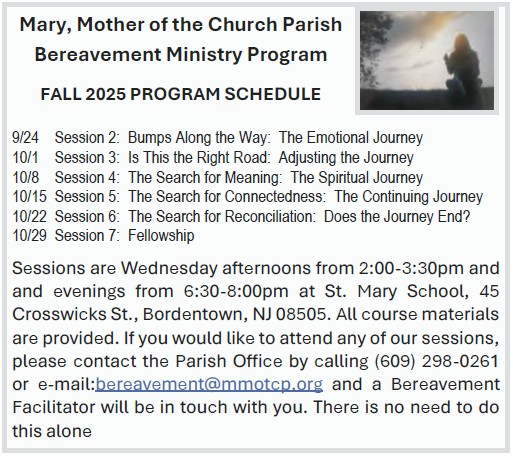 Mary, Mother of the Church Parish
Bereavement Ministry Program

FALL 2025 PROGRAM SCHEDULE

9/24 Session 2: Bumps Along the Way: The Emotional Journey
10/1 Session 3: Is This the Right Road: Adjusting the Journey
10/8 Session 4: The Search for Meaning: The Spiritual Journey
10/15 Session 5: The Search for Connectedness: The Continuing Journey
10/22 Session 6: The Search for Reconciliation: Does the Journey End?
10/29 Session 7: Fellowship

Sessions are Wednesday afternoons from 2:00-3:30pm and and evenings from 6:30-8:00pm at St. Mary School, 45 Crosswicks St., Bordentown, NJ 08505. All course materials are provided. If you would like to attend any of our sessions, please contact the Parish Office by calling (609) 298-0261 or e-mail:bereavement@mmotcp.org and a Bereavement Facilitator will be in touch with you. There is no need to do this alone